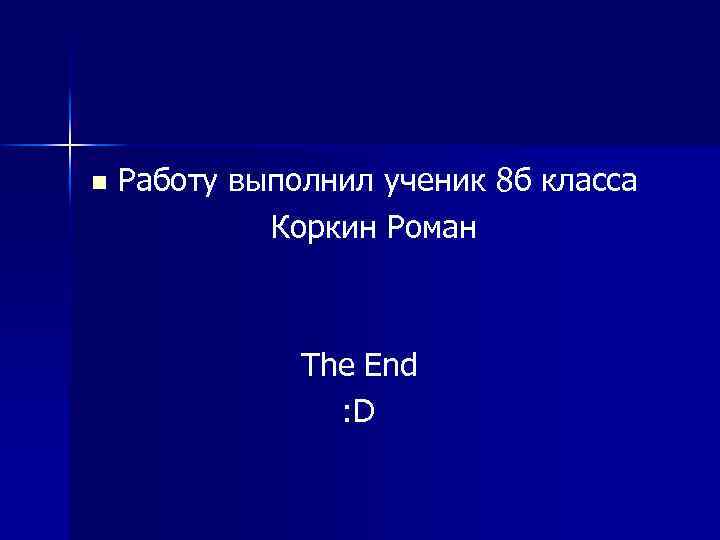 Работу выполнил ученик 8б класса Коркин Роман

The End
:D